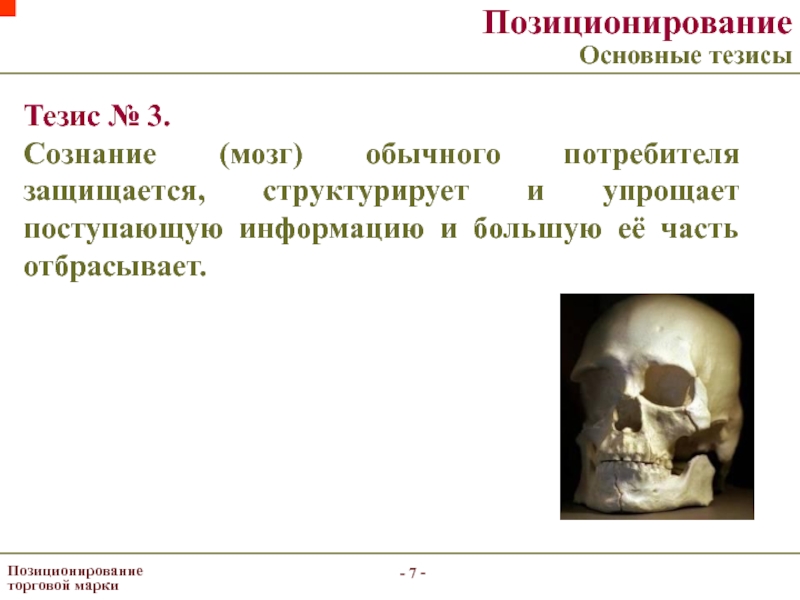 Позиционирование
Основные тезисы

Тезис № 3.
Сознание (мозг) обычного потребителя защищается, структурирует и упрощает поступающую информацию и большую её часть отбрасывает.

Позиционирование торговой марки

- 7 -